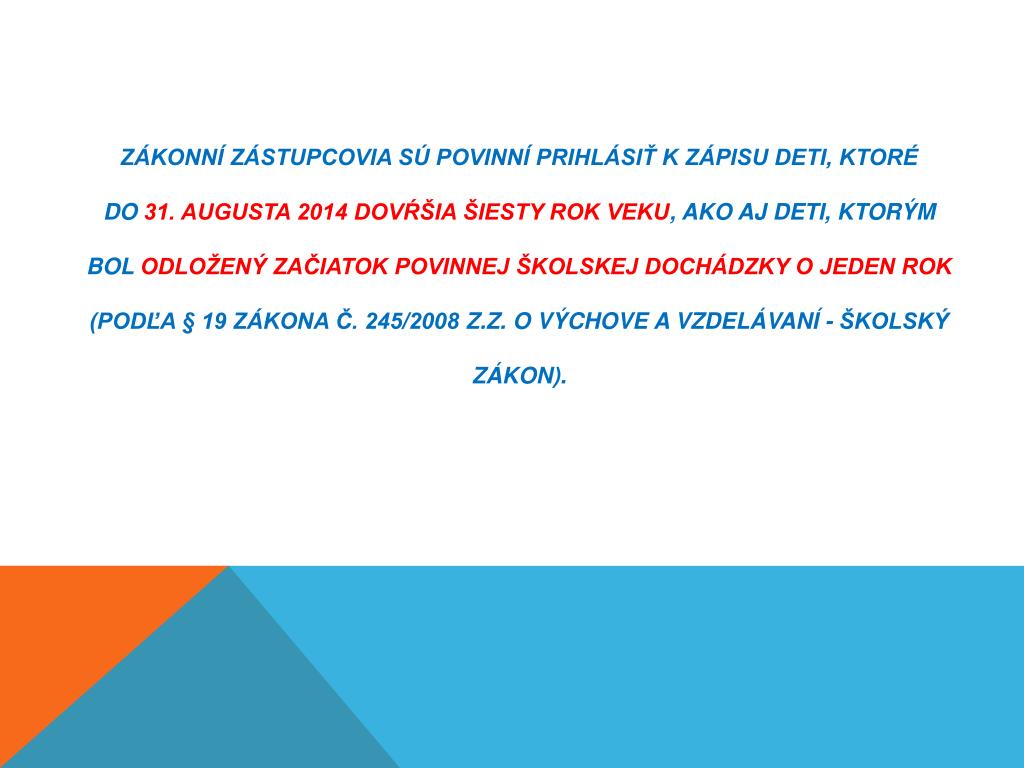 ZÁKONNÍ ZÁSTUPCOVIA SÚ POVINNÍ PRIHLÁSIŤ K ZÁPISU DETI, KTORÉ DO 31. AUGUSTA 2014 DOVŔŠIA ŠIESTY ROK VEKU, AKO AJ DETI, KTORÝM BOL ODLOŽENÝ ZAČIATOK POVINNEJ ŠKOLSKEJ DOCHÁDZKY O JEDEN ROK (PODĽA § 19 ZÁKONA Č. 245/2008 Z.Z. O VÝCHOVE A VZDELÁVANÍ - ŠKOLSKÝ ZÁKON).